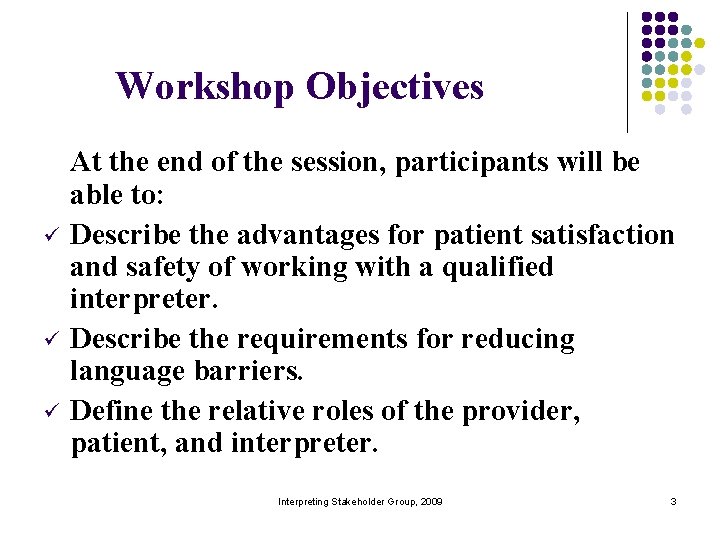 Workshop Objectives

At the end of the session, participants will be able to:

✓ Describe the advantages for patient satisfaction and safety of working with a qualified interpreter.

✓ Describe the requirements for reducing language barriers.

✓ Define the relative roles of the provider, patient, and interpreter.

Interpreting Stakeholder Group, 2009

3